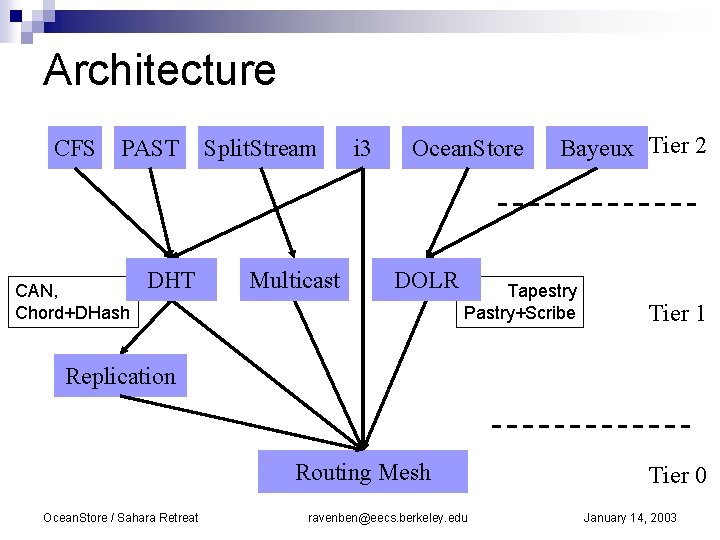 Architecture

CFS PAST SplitStream i3 OceanStore Bayeux Tier 2

CAN, Chord+DHash

DHT Multicast DOLR

Tapestry Pastry+Scribe

Tier 1

Replication

Routing Mesh

Tier 0

OceanStore / Sahara Retreat ravenben@eecs.berkeley.edu January 14, 2003